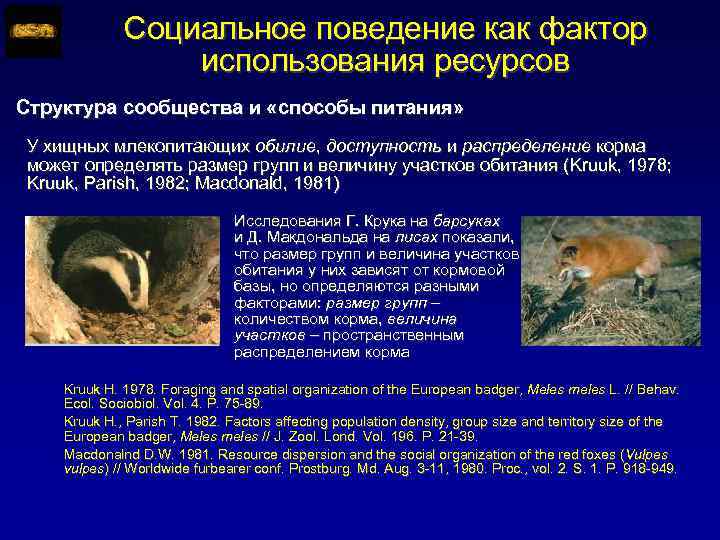 Социальное поведение как фактор использования ресурсов

Структура сообщества и «способы питания»

У хищных млекопитающих обилие, доступность и распределение корма может определять размер групп и величину участков обитания (Kruuk, 1978; Kruuk, Parish, 1982; Macdonald, 1981)

Исследования Г. Крука на барсуках и Д. Макдональда на лисах показали, что размер групп и величина участков обитания у них зависят от кормовой базы, но определяются разными факторами: размер групп – количеством корма, величина участков – пространственным распределением корма

Kruuk H. 1978. Foraging and spatial organization of the European badger, Meles meles L. // Behav. Ecol. Sociobiol. Vol. 4. P. 75-89.

Kruuk H., Parish T. 1982. Factors affecting population density, group size and territory size of the European badger, Meles meles // J. Zool. Lond. Vol. 196. P. 21-39.

Macdonalnd D.W. 1981. Resource dispersion and the social organization of the red foxes (Vulpes vulpes) // Worldwide furbearer conf. Prostburg. Md. Aug. 3-11, 1980. Proc., vol. 2. S. 1. P. 918-949.